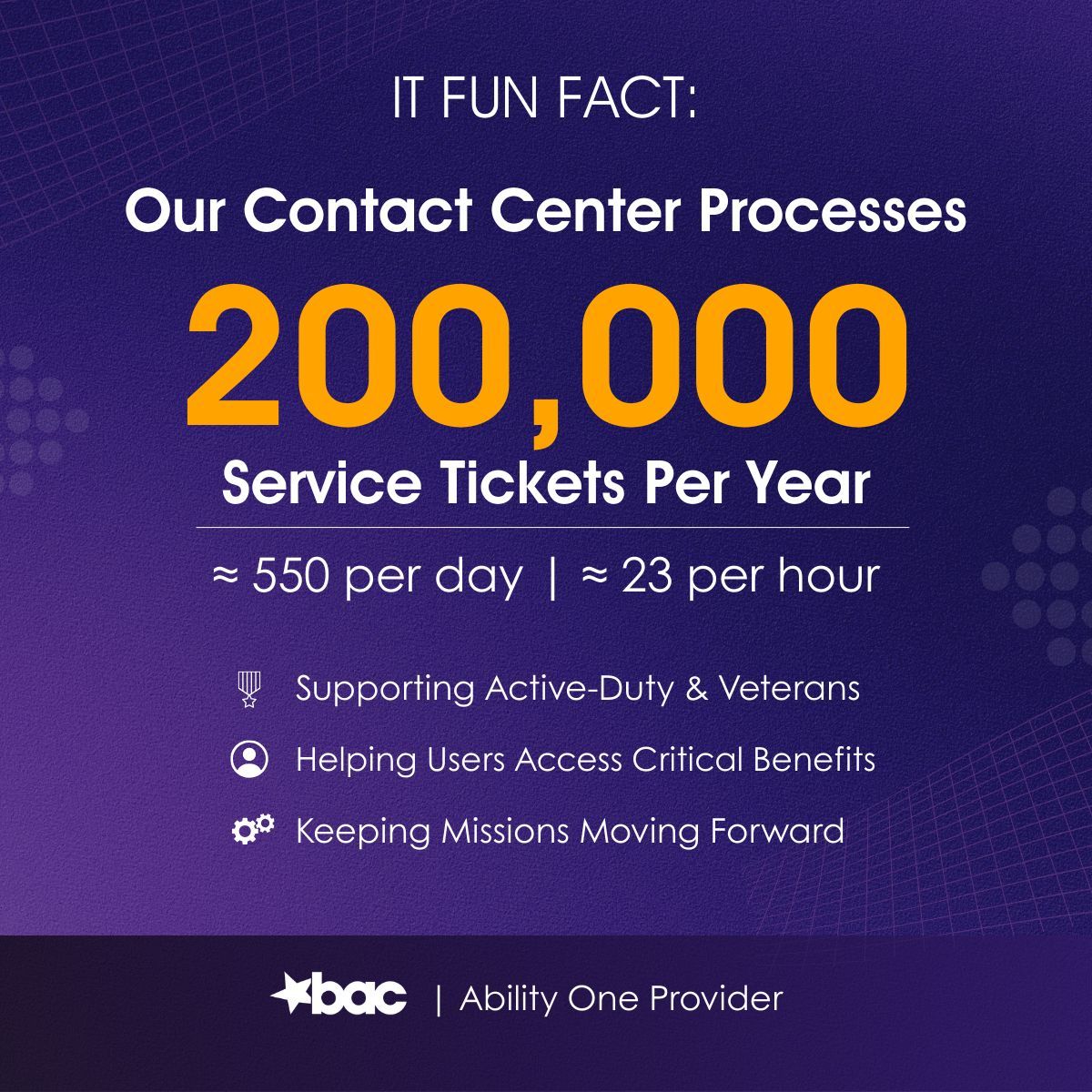 IT FUN FACT:

Our Contact Center Processes

200,000

Service Tickets Per Year

≈ 550 per day | ≈ 23 per hour

Supporting Active-Duty & Veterans

Helping Users Access Critical Benefits

Keeping Missions Moving Forward

bac | Ability One Provider